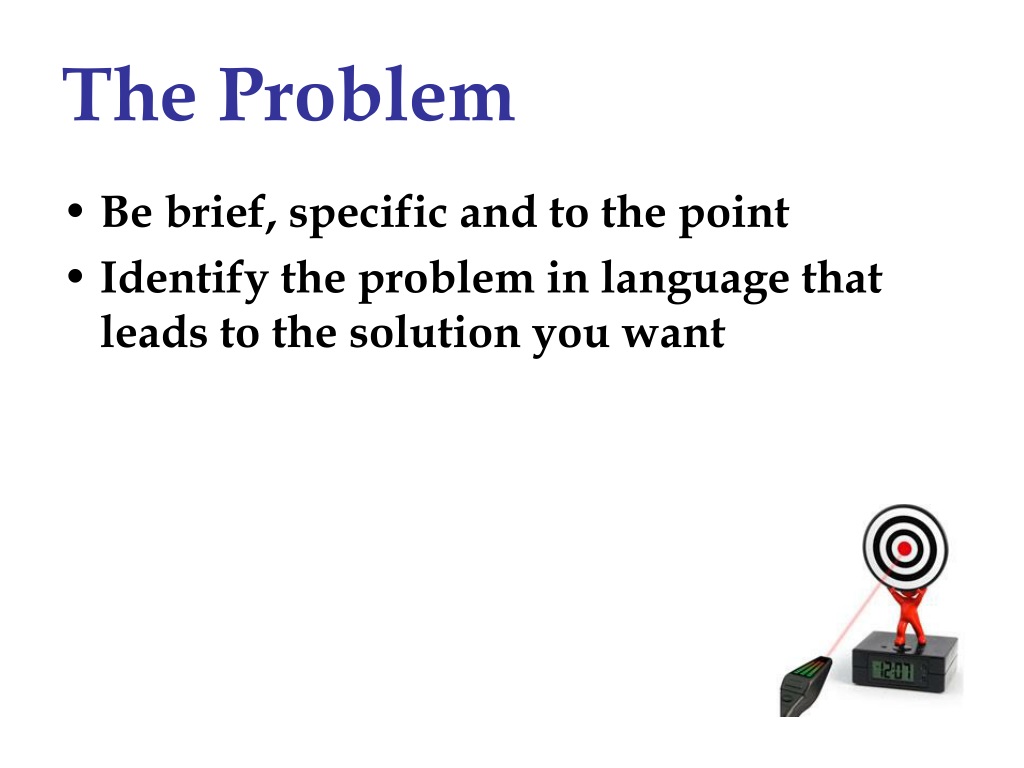 The Problem

• Be brief, specific and to the point
• Identify the problem in language that leads to the solution you want

12:07